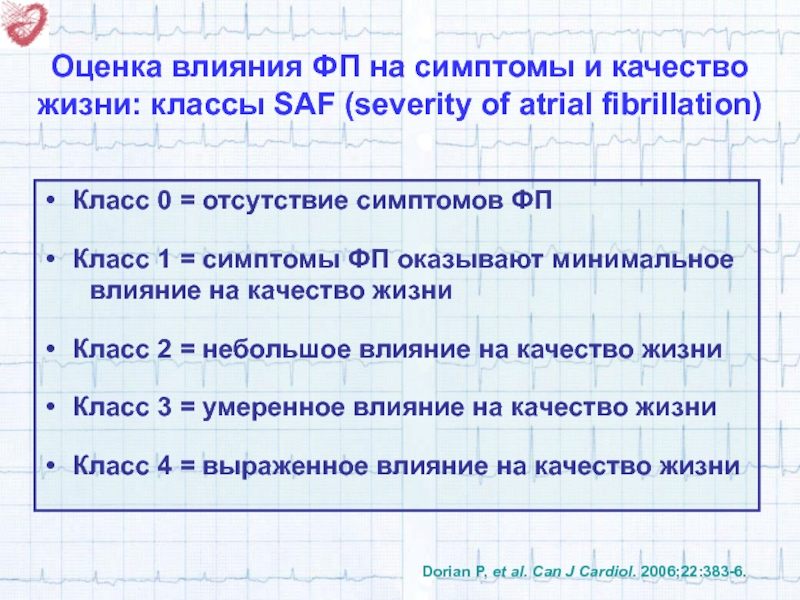 Оценка влияния ФП на симптомы и качество жизни: классы SAF (severity of atrial fibrillation)

• Класс 0 = отсутствие симптомов ФП

• Класс 1 = симптомы ФП оказывают минимальное влияние на качество жизни

• Класс 2 = небольшое влияние на качество жизни

• Класс 3 = умеренное влияние на качество жизни

• Класс 4 = выраженное влияние на качество жизни

Dorian P, et al. Can J Cardiol. 2006;22:383-6.